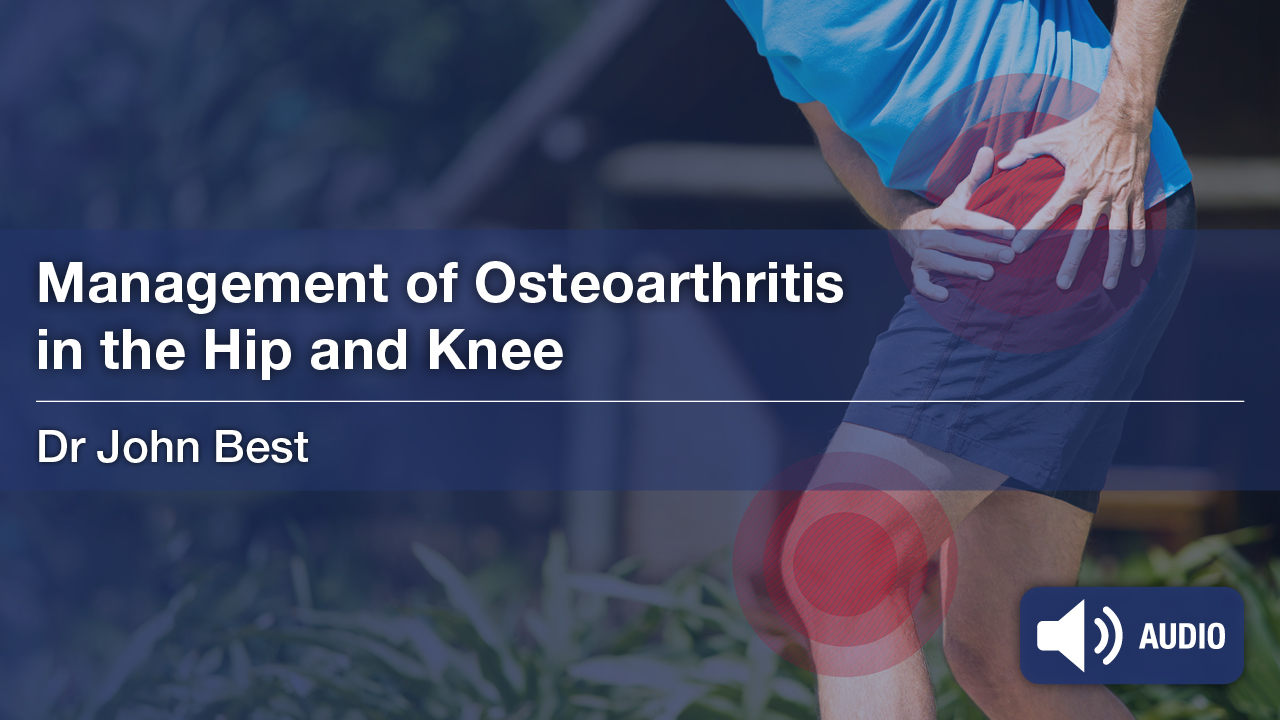 Management of Osteoarthritis in the Hip and Knee

Dr John Best

AUDIO